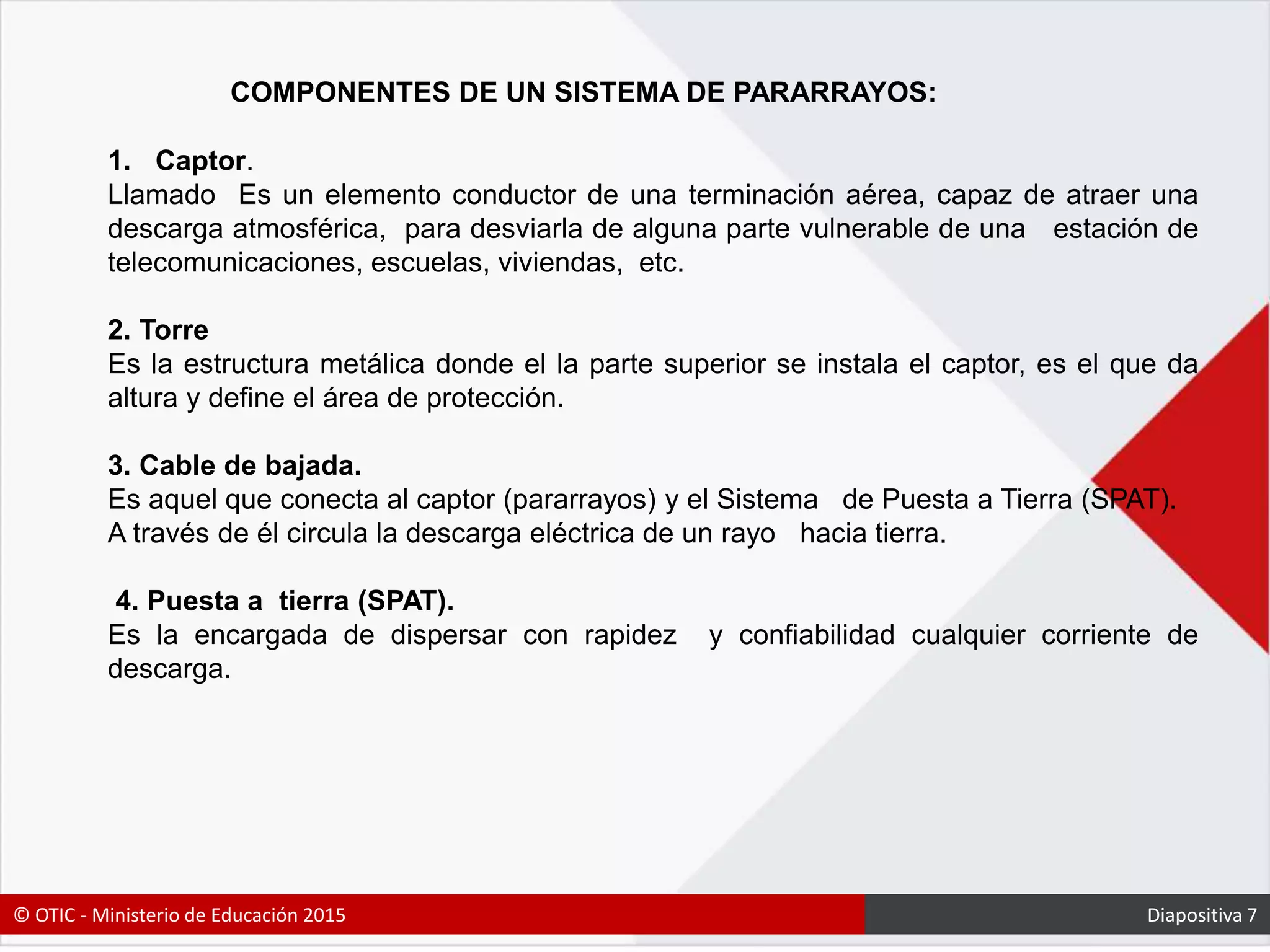 COMPONENTES DE UN SISTEMA DE PARARRAYOS:

1. Captor.
Llamado Es un elemento conductor de una terminación aérea, capaz de atraer una descarga atmosférica, para desviarla de alguna parte vulnerable de una estación de telecomunicaciones, escuelas, viviendas, etc.

2. Torre
Es la estructura metálica donde el la parte superior se instala el captor, es el que da altura y define el área de protección.

3. Cable de bajada.
Es aquel que conecta al captor (pararrayos) y el Sistema de Puesta a Tierra (SPAT). A través de él circula la descarga eléctrica de un rayo hacia tierra.

4. Puesta a tierra (SPAT).
Es la encargada de dispersar con rapidez y confiabilidad cualquier corriente de descarga.

© OTIC - Ministerio de Educación 2015

Diapositiva 7